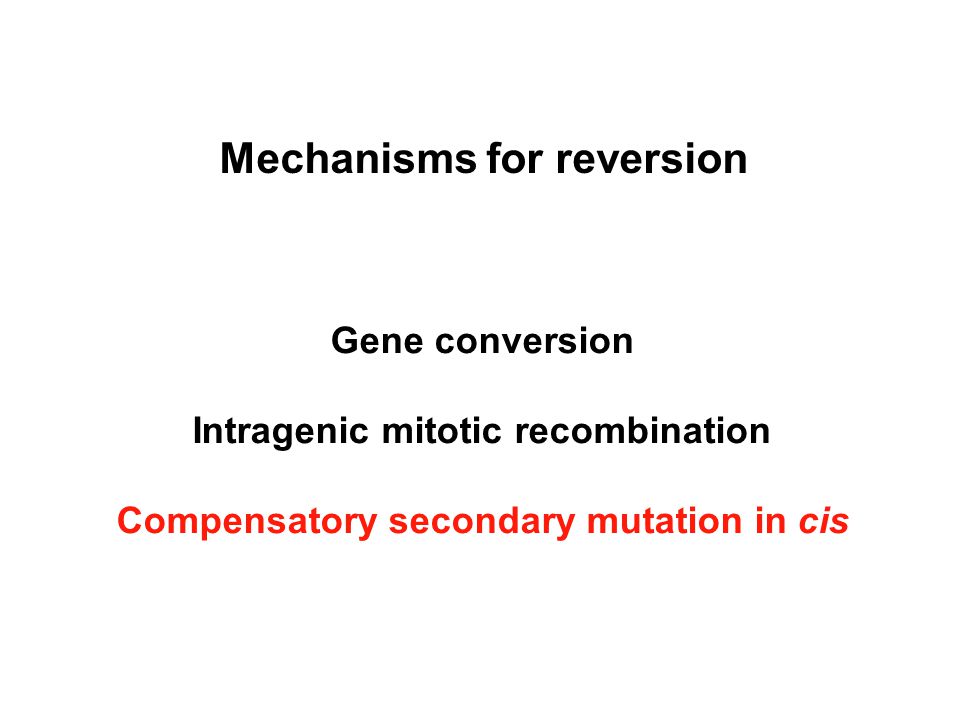 Mechanisms for reversion

Gene conversion

Intragenic mitotic recombination

Compensatory secondary mutation in cis